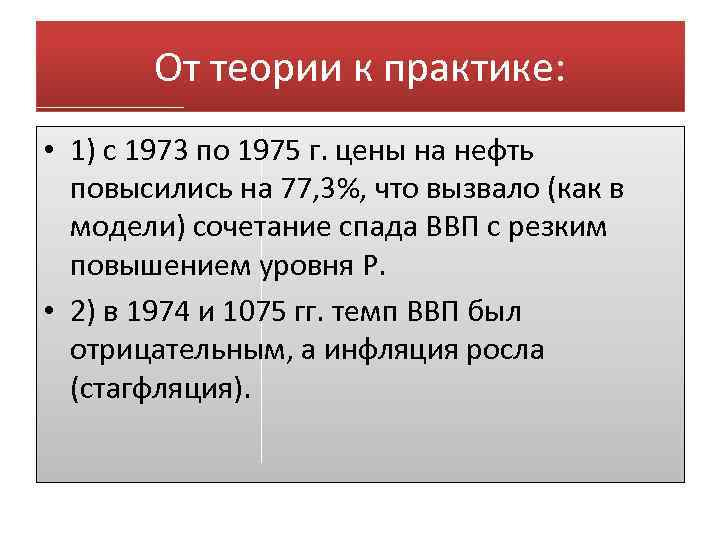 От теории к практике:

• 1) с 1973 по 1975 г. цены на нефть повысились на 77,3%, что вызвало (как в модели) сочетание спада ВВП с резким повышением уровня Р.

• 2) в 1974 и 1075 гг. темп ВВП был отрицательным, а инфляция росла (стагфляция).